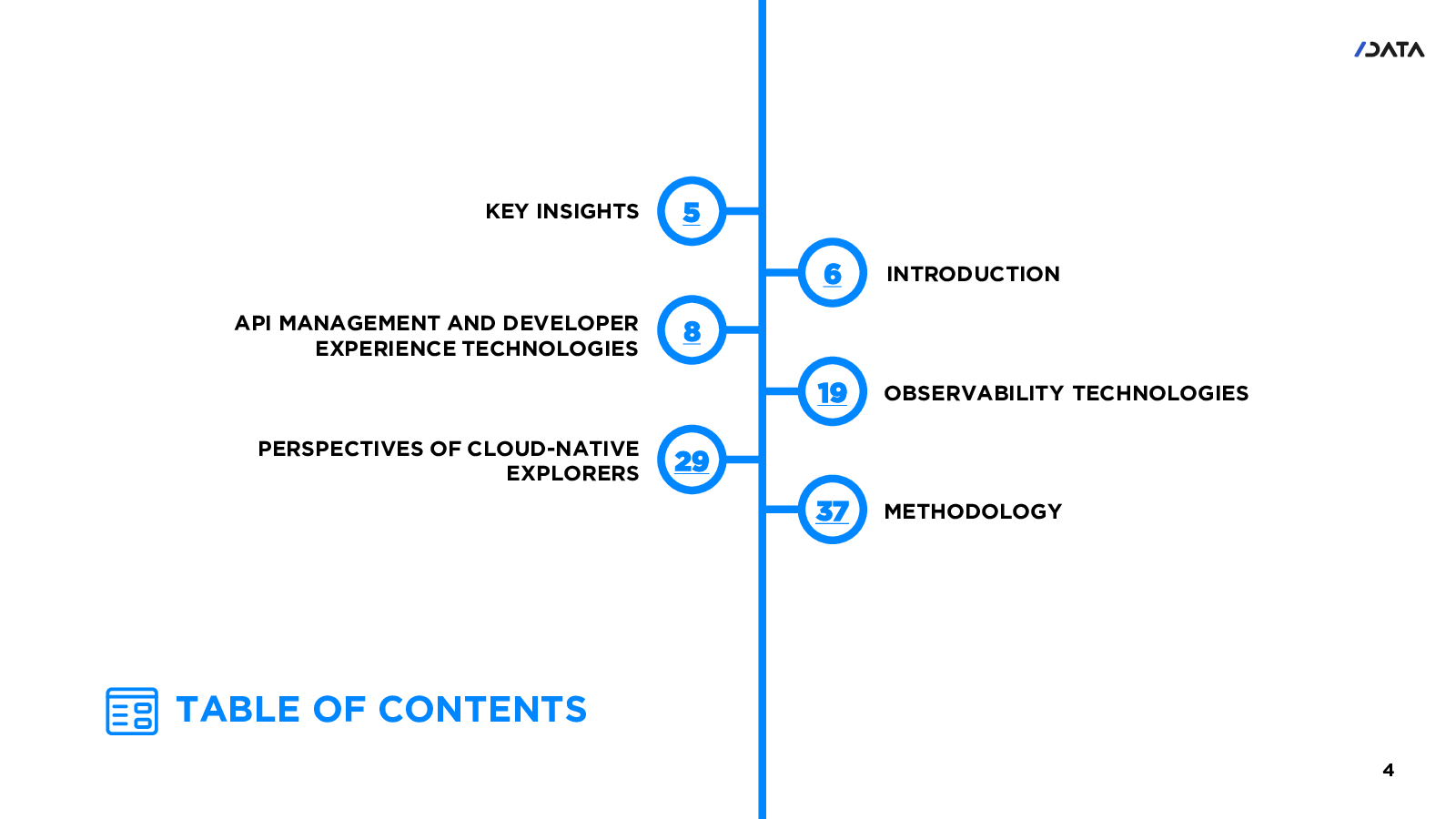 /DATA

KEY INSIGHTS 5

6 INTRODUCTION

API MANAGEMENT AND DEVELOPER EXPERIENCE TECHNOLOGIES 8

19 OBSERVABILITY TECHNOLOGIES

PERSPECTIVES OF CLOUD-NATIVE EXPLORERS 29

37 METHODOLOGY

TABLE OF CONTENTS

4